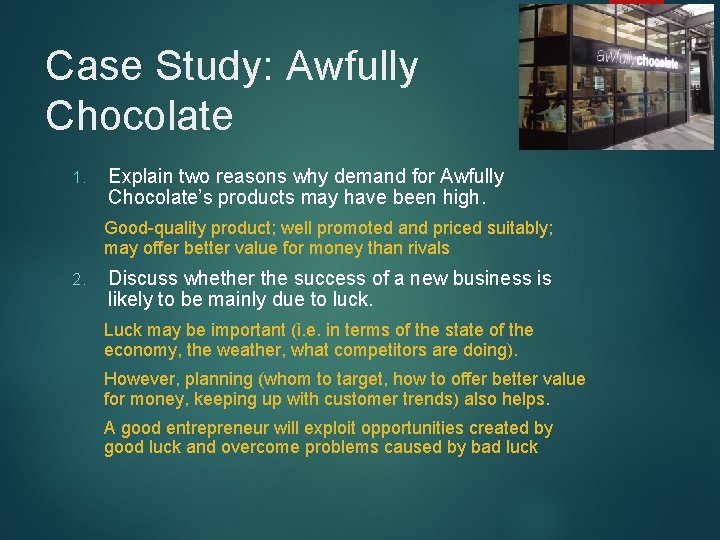 Case Study: Awfully Chocolate

awfully chocolate

1. Explain two reasons why demand for Awfully Chocolate's products may have been high.

Good-quality product; well promoted and priced suitably; may offer better value for money than rivals

2. Discuss whether the success of a new business is likely to be mainly due to luck.

Luck may be important (i.e. in terms of the state of the economy, the weather, what competitors are doing).

However, planning (whom to target, how to offer better value for money, keeping up with customer trends) also helps.

A good entrepreneur will exploit opportunities created by good luck and overcome problems caused by bad luck